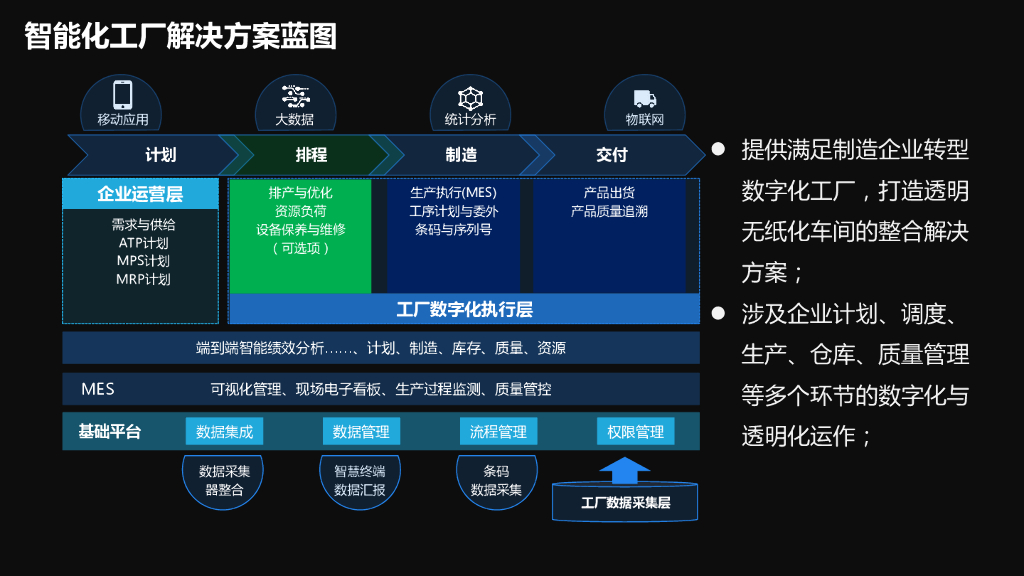 智能化工厂解决方案蓝图

移动应用
大数据
统计分析
物联网

计划
排程
制造
交付

企业运营层
需求与供给
ATP计划
MPS计划
MRP计划

排产与优化
资源负荷
设备保养与维修
（可选项）

生产执行(MES)
工序计划与委外
条码与序列号

产品出货
产品质量追溯

工厂数字化执行层

端到端智能绩效分析……、计划、制造、库存、质量、资源

MES 可视化管理、现场电子看板、生产过程监测、质量管控

基础平台
数据集成
数据管理
流程管理
权限管理

数据采集器整合
智慧终端数据汇报
条码数据采集
工厂数据采集层

● 提供满足制造企业转型数字化工厂，打造透明无纸化车间的整合解决方案；
● 涉及企业计划、调度、生产、仓库、质量管理等多个环节的数字化与透明化运作；